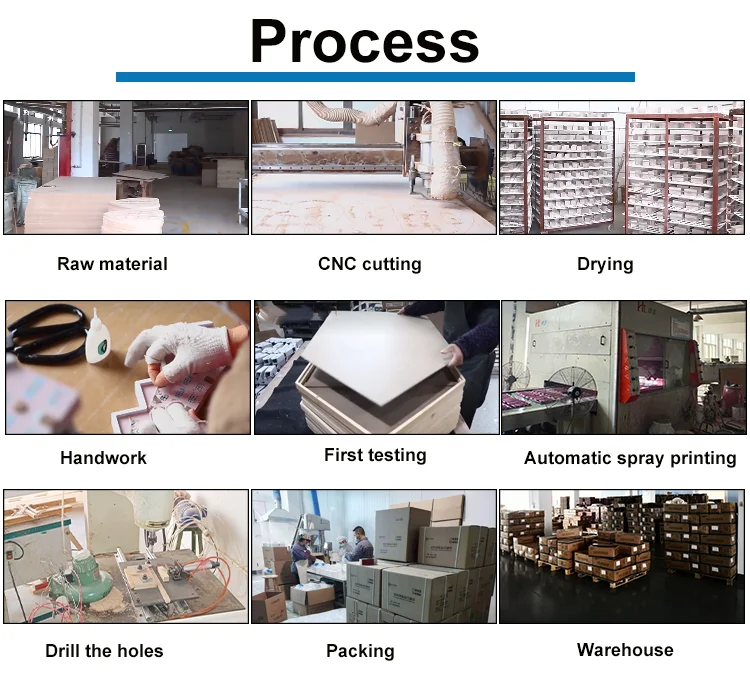 Process

Raw material

CNC cutting

Drying

Handwork

First testing

Automatic spray printing

Drill the holes

Packing

Warehouse